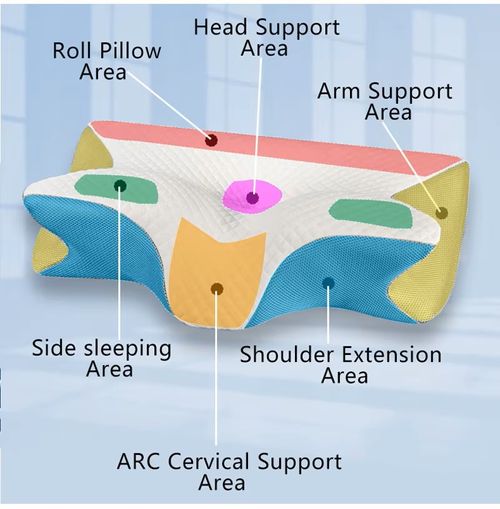 Head Support Area

Roll Pillow Area

Arm Support Area

Side sleeping Area

Shoulder Extension Area

ARC Cervical Support Area